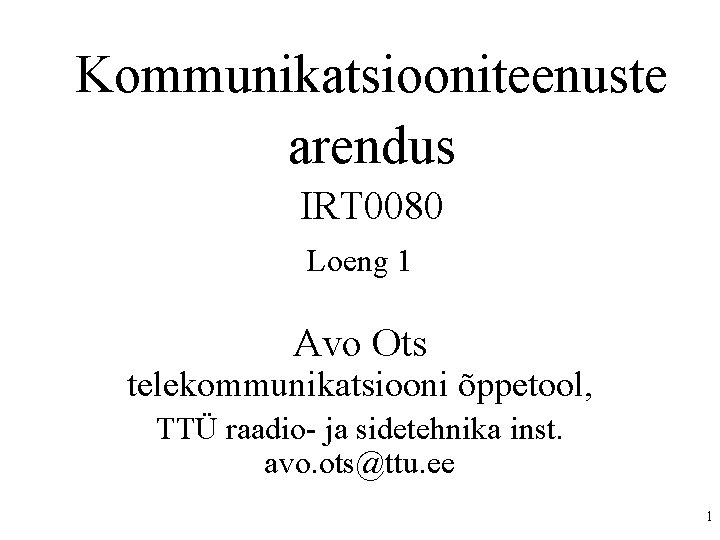 Kommunikatsiooniteenuste arendus

IRT0080

Loeng 1

Avo Ots

telekommunikatsiooni õppetool,

TTÜ raadio- ja sidetehnika inst.

avo.ots@ttu.ee

1